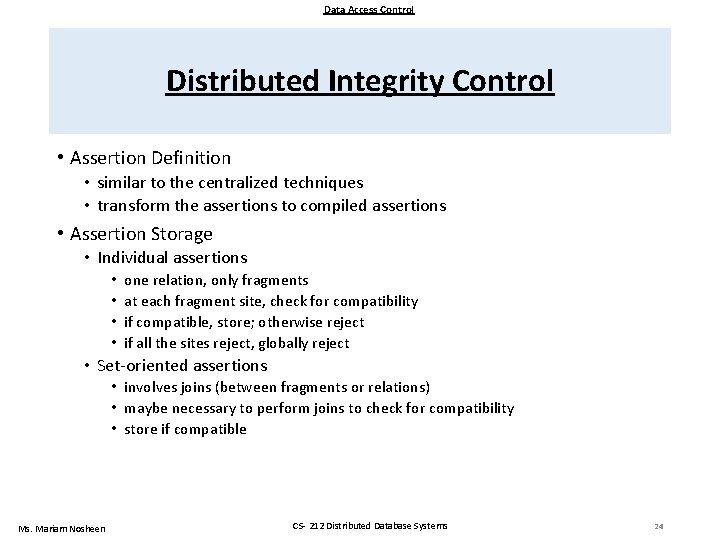 Data Access Control

Distributed Integrity Control

• Assertion Definition
  • similar to the centralized techniques
  • transform the assertions to compiled assertions
• Assertion Storage
  • Individual assertions
    • one relation, only fragments
    • at each fragment site, check for compatibility
    • if compatible, store; otherwise reject
    • if all the sites reject, globally reject
  • Set-oriented assertions
    • involves joins (between fragments or relations)
    • maybe necessary to perform joins to check for compatibility
    • store if compatible

Ms. Mariam Nosheen

CS- 212 Distributed Database Systems

24